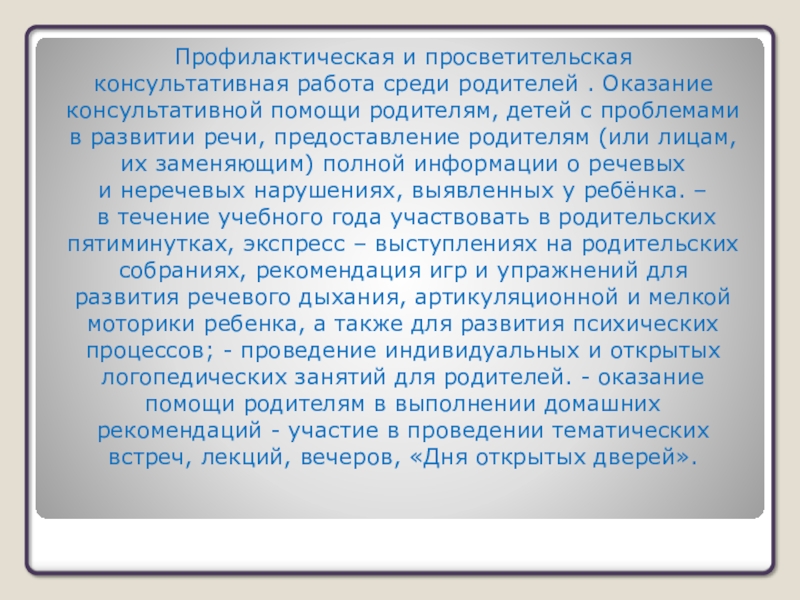 Профилактическая и просветительская консультативная работа среди родителей . Оказание консультативной помощи родителям, детей с проблемами в развитии речи, предоставление родителям (или лицам, их заменяющим) полной информации о речевых и неречевых нарушениях, выявленных у ребёнка. – в течение учебного года участвовать в родительских пятиминутках, экспресс – выступлениях на родительских собраниях, рекомендация игр и упражнений для развития речевого дыхания, артикуляционной и мелкой моторики ребенка, а также для развития психических процессов; - проведение индивидуальных и открытых логопедических занятий для родителей. - оказание помощи родителям в выполнении домашних рекомендаций - участие в проведении тематических встреч, лекций, вечеров, «Дня открытых дверей».